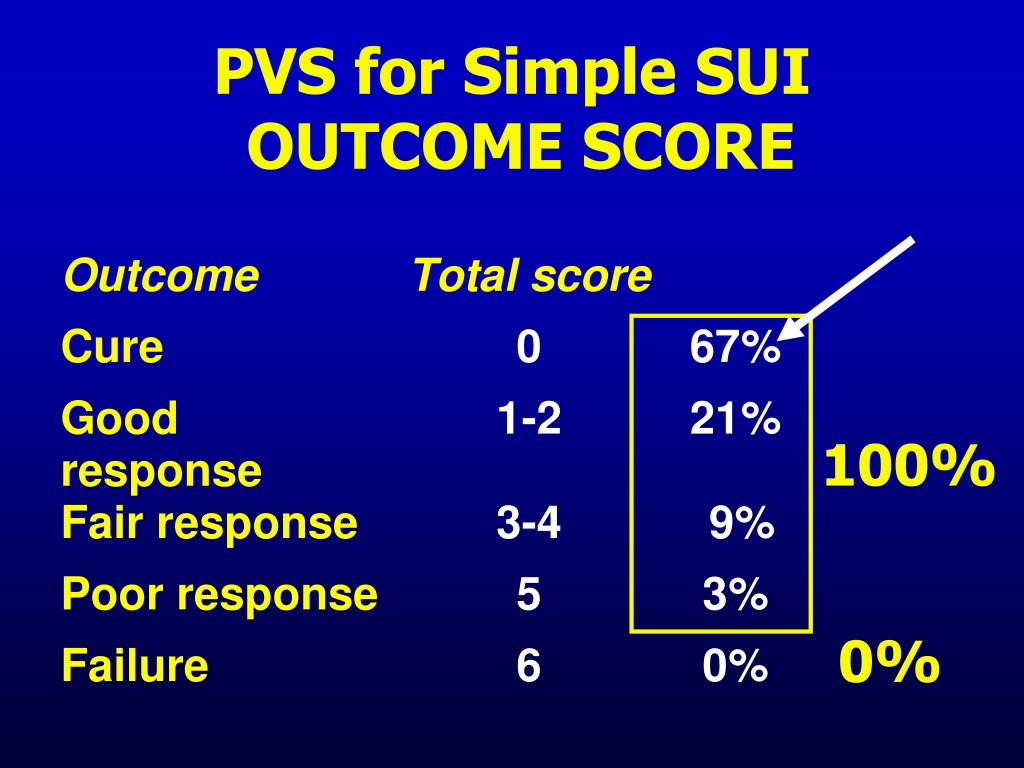 PVS for Simple SUI
OUTCOME SCORE

| Outcome | Total score | | |
|---|---|---|---|
| Cure | 0 | 67% | |
| Good response | 1-2 | 21% | 100% |
| Fair response | 3-4 | 9% | |
| Poor response | 5 | 3% | |
| Failure | 6 | 0% | 0% |